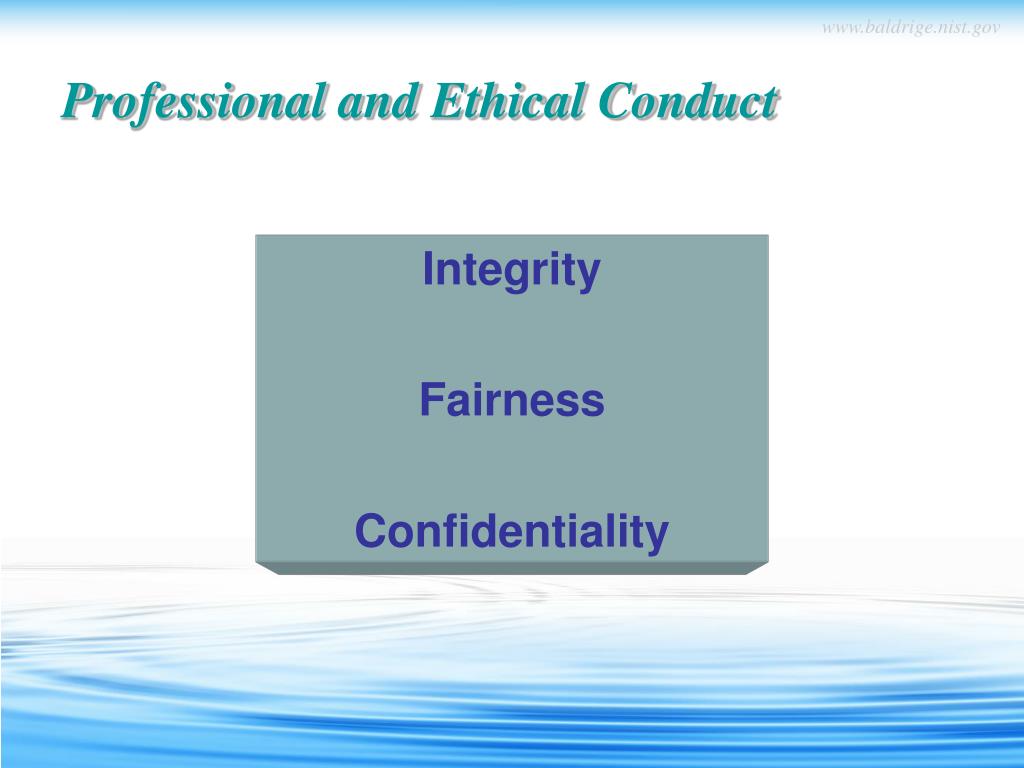 www.baldrige.nist.gov

Professional and Ethical Conduct

Integrity

Fairness

Confidentiality